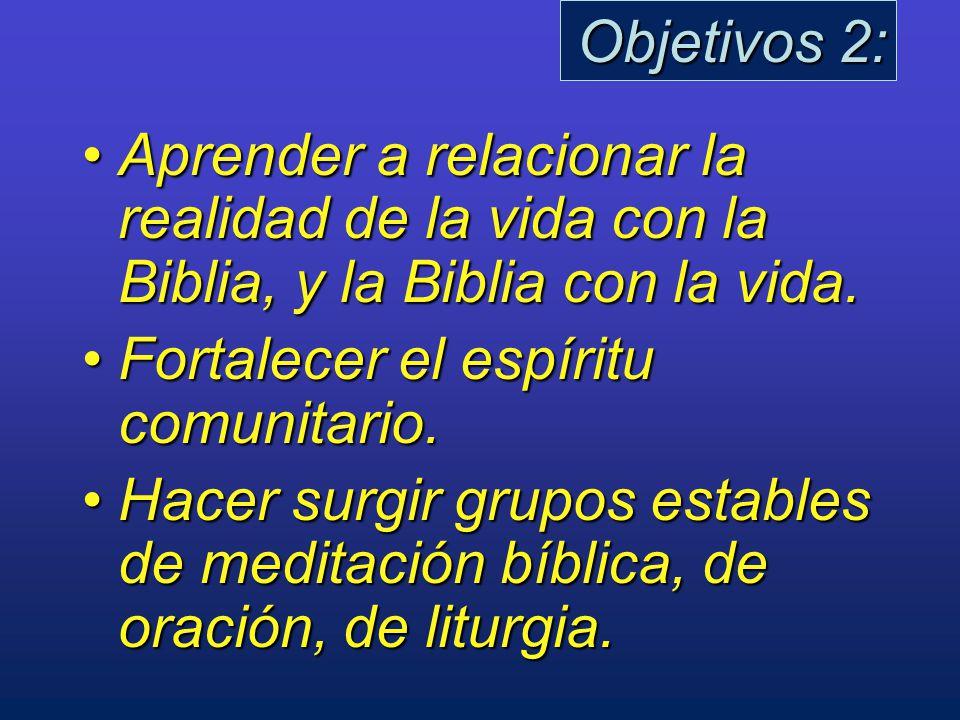 Objetivos 2:

• Aprender a relacionar la realidad de la vida con la Biblia, y la Biblia con la vida.
• Fortalecer el espíritu comunitario.
• Hacer surgir grupos estables de meditación bíblica, de oración, de liturgia.